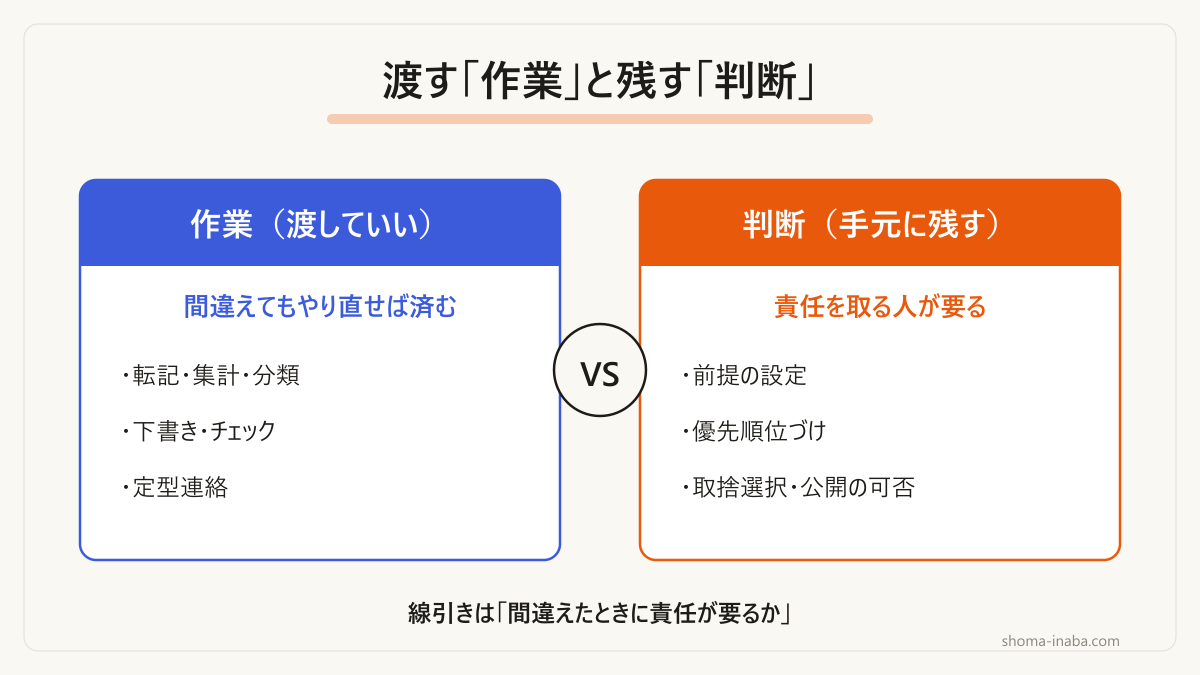 渡す「作業」と残す「判断」

作業（渡していい）

間違えてもやり直せば済む

・転記・集計・分類

・下書き・チェック

・定型連絡

VS

判断（手元に残す）

責任を取る人が要る

・前提の設定

・優先順位づけ

・取捨選択・公開の可否

線引きは「間違えたときに責任が要るか」

shoma-inaba.com